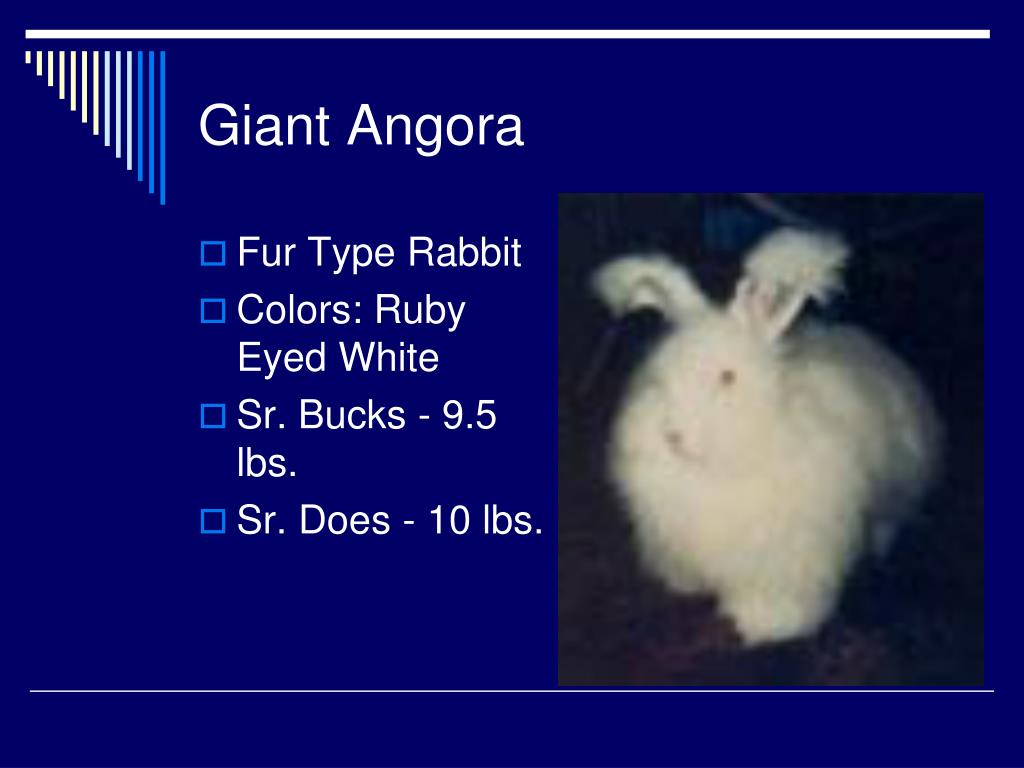 Giant Angora

Fur Type Rabbit
Colors: Ruby Eyed White
Sr. Bucks - 9.5 lbs.
Sr. Does - 10 lbs.